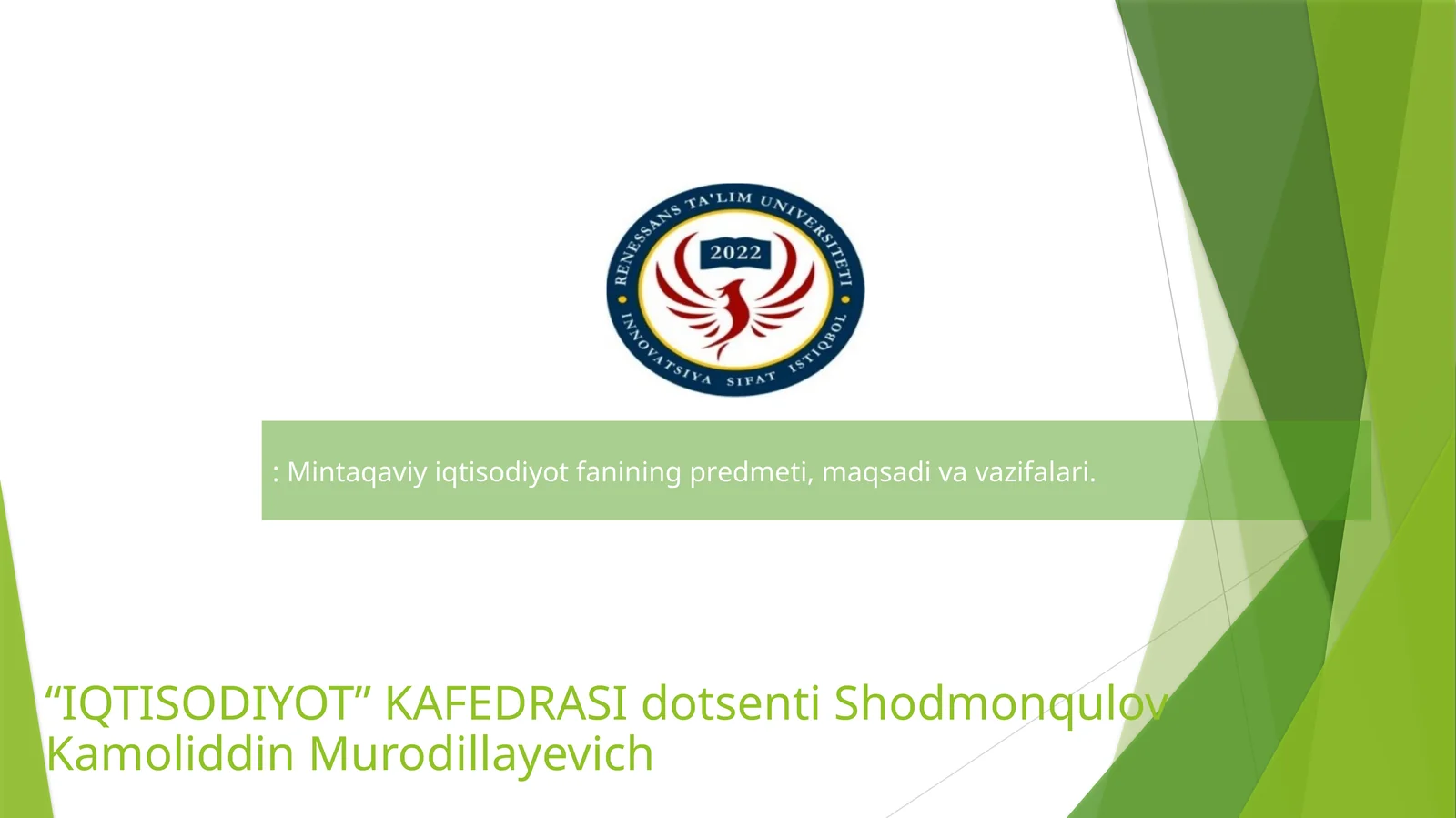 RENESSANS TA'LIM UNIVERSITETI
2022
INNOVATSIYA SIFAT ISTIQBOL

: Mintaqaviy iqtisodiyot fanining predmeti, maqsadi va vazifalari.

“IQTISODIYOT” KAFEDRASI dotsenti Shodmonqulov Kamoliddin Murodillayevich